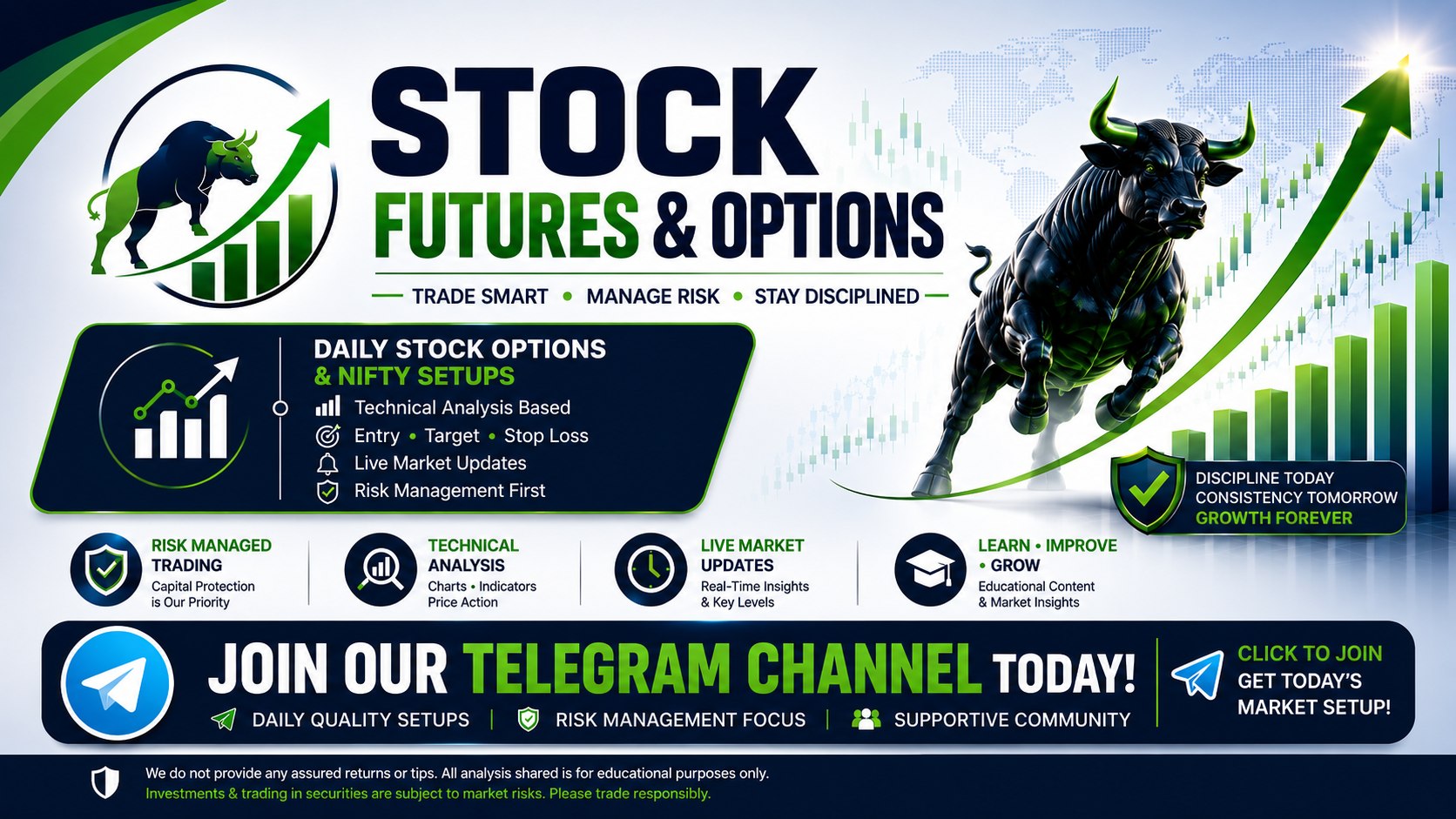 STOCK
FUTURES & OPTIONS

TRADE SMART • MANAGE RISK • STAY DISCIPLINED

DAILY STOCK OPTIONS & NIFTY SETUPS
Technical Analysis Based
Entry • Target • Stop Loss
Live Market Updates
Risk Management First

DISCIPLINE TODAY
CONSISTENCY TOMORROW
GROWTH FOREVER

RISK MANAGED TRADING
Capital Protection is Our Priority

TECHNICAL ANALYSIS
Charts • Indicators
Price Action

LIVE MARKET UPDATES
Real-Time Insights & Key Levels

LEARN • IMPROVE • GROW
Educational Content & Market Insights

JOIN OUR TELEGRAM CHANNEL TODAY!
DAILY QUALITY SETUPS | RISK MANAGEMENT FOCUS | SUPPORTIVE COMMUNITY

CLICK TO JOIN
GET TODAY'S MARKET SETUP!

We do not provide any assured returns or tips. All analysis shared is for educational purposes only.
Investments & trading in securities are subject to market risks. Please trade responsibly.